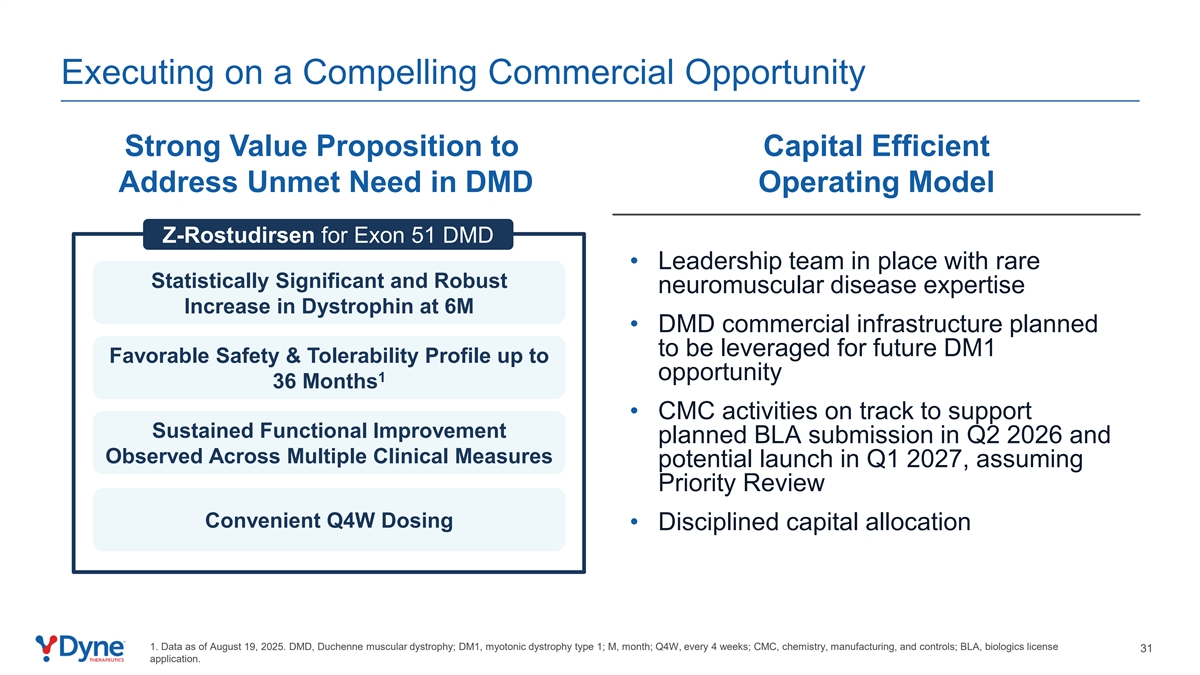 Executing on a Compelling Commercial Opportunity

Strong Value Proposition to Address Unmet Need in DMD

Z-Rostudirsen for Exon 51 DMD

Statistically Significant and Robust Increase in Dystrophin at 6M

Favorable Safety & Tolerability Profile up to 36 Months$^1$

Sustained Functional Improvement Observed Across Multiple Clinical Measures

Convenient Q4W Dosing

Capital Efficient Operating Model

• Leadership team in place with rare neuromuscular disease expertise

• DMD commercial infrastructure planned to be leveraged for future DM1 opportunity

• CMC activities on track to support planned BLA submission in Q2 2026 and potential launch in Q1 2027, assuming Priority Review

• Disciplined capital allocation

Dyne THERAPEUTICS

1. Data as of August 19, 2025. DMD, Duchenne muscular dystrophy; DM1, myotonic dystrophy type 1; M, month; Q4W, every 4 weeks; CMC, chemistry, manufacturing, and controls; BLA, biologics license application.

31